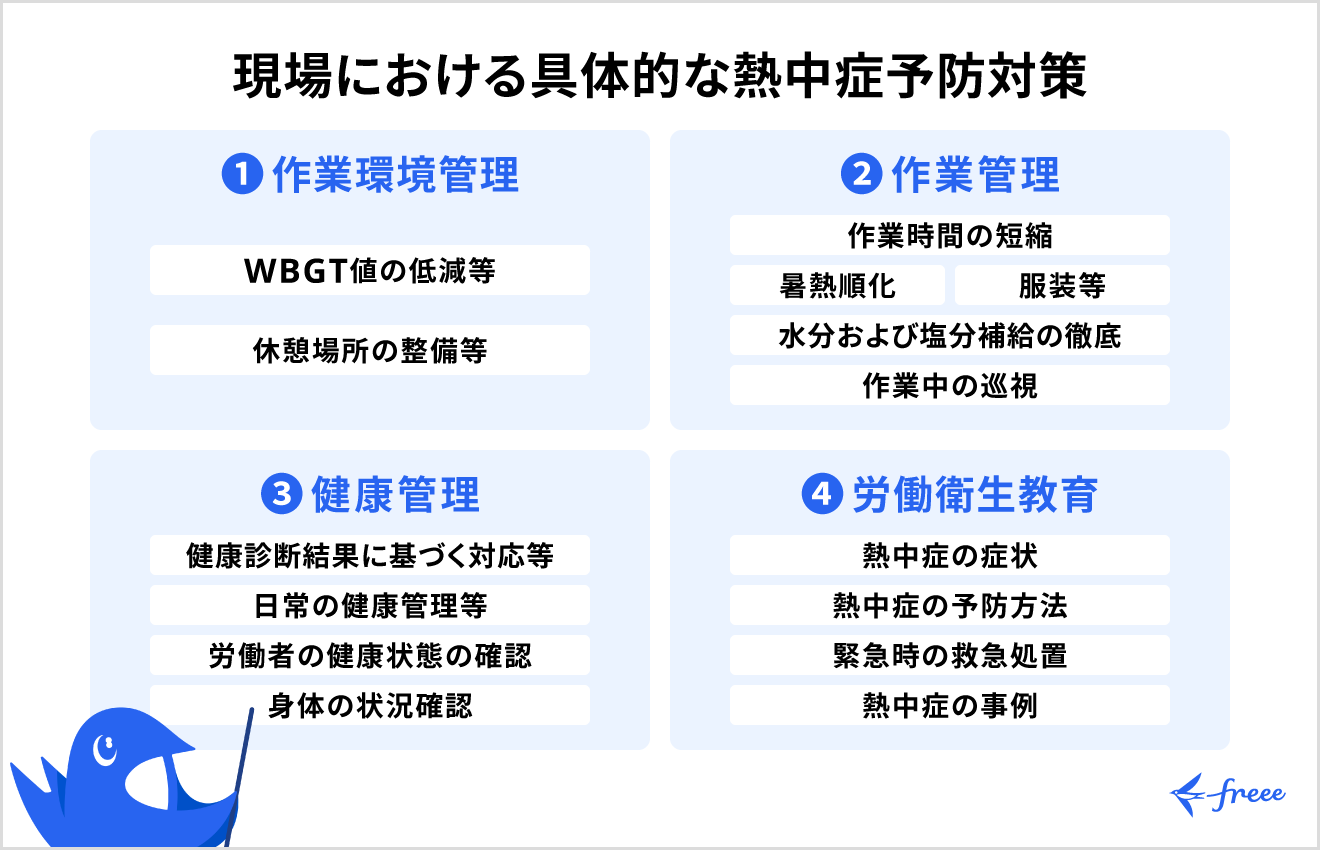 現場における具体的な熱中症予防対策

❶ 作業環境管理

WBGT値の低減等

休憩場所の整備等

❷ 作業管理

作業時間の短縮

暑熱順化

服装等

水分および塩分補給の徹底

作業中の巡視

❸ 健康管理

健康診断結果に基づく対応等

日常の健康管理等

労働者の健康状態の確認

身体の状況確認

❹ 労働衛生教育

熱中症の症状

熱中症の予防方法

緊急時の救急処置

熱中症の事例

freee